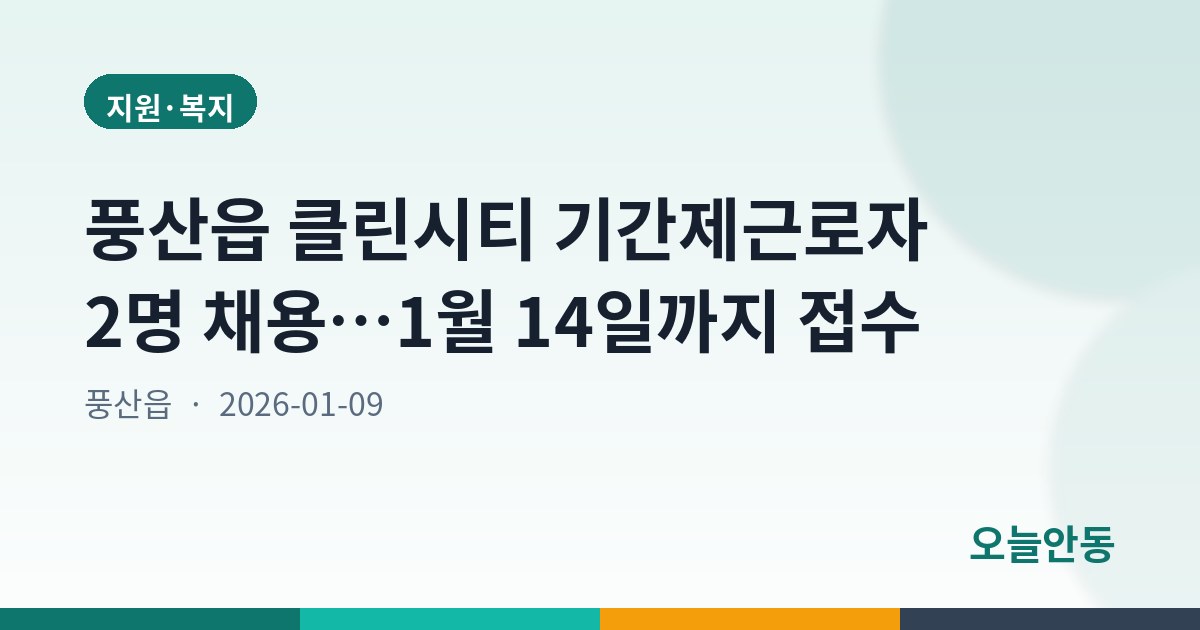 지원·복지

풍산읍 클린시티 기간제근로자 2명 채용…1월 14일까지 접수

풍산읍 · 2026-01-09

오늘안동